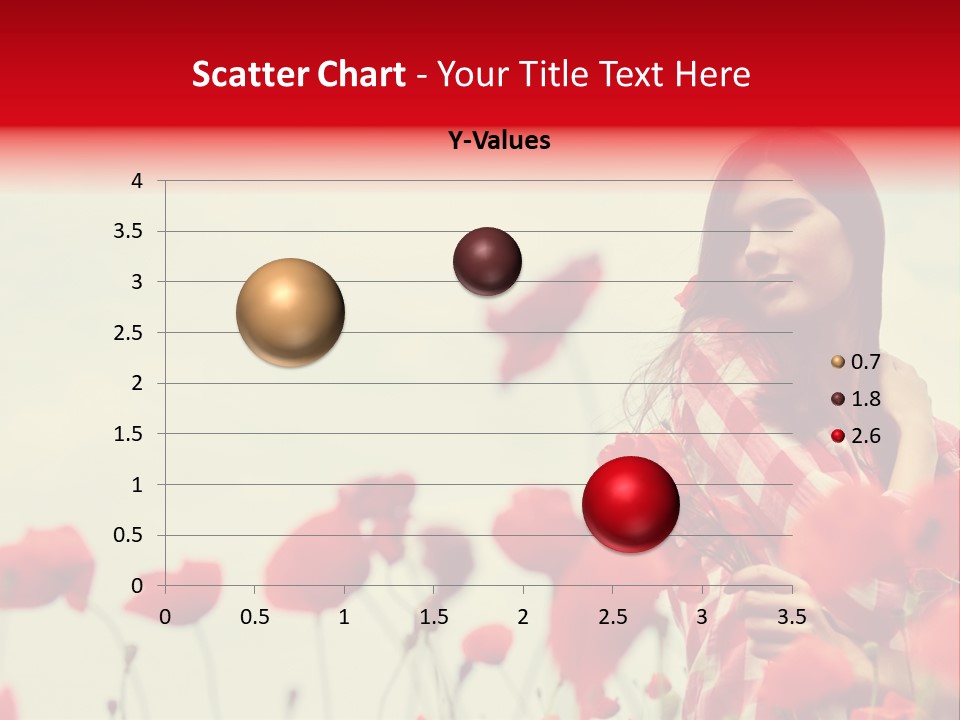 Scatter Chart - Your Title Text Here

Y-Values

4
3.5
3
2.5
2
1.5
1
0.5
0

0 0.5 1 1.5 2 2.5 3 3.5

0.7
1.8
2.6